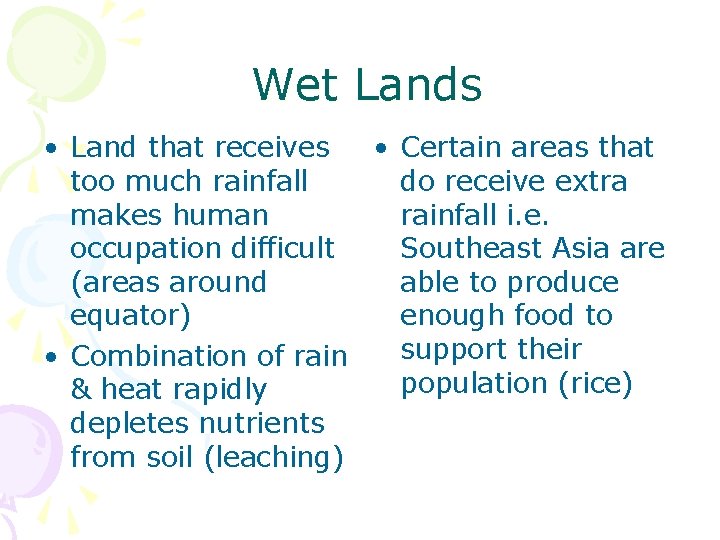 Wet Lands

• Land that receives too much rainfall makes human occupation difficult (areas around equator)
• Combination of rain & heat rapidly depletes nutrients from soil (leaching)

• Certain areas that do receive extra rainfall i.e. Southeast Asia are able to produce enough food to support their population (rice)